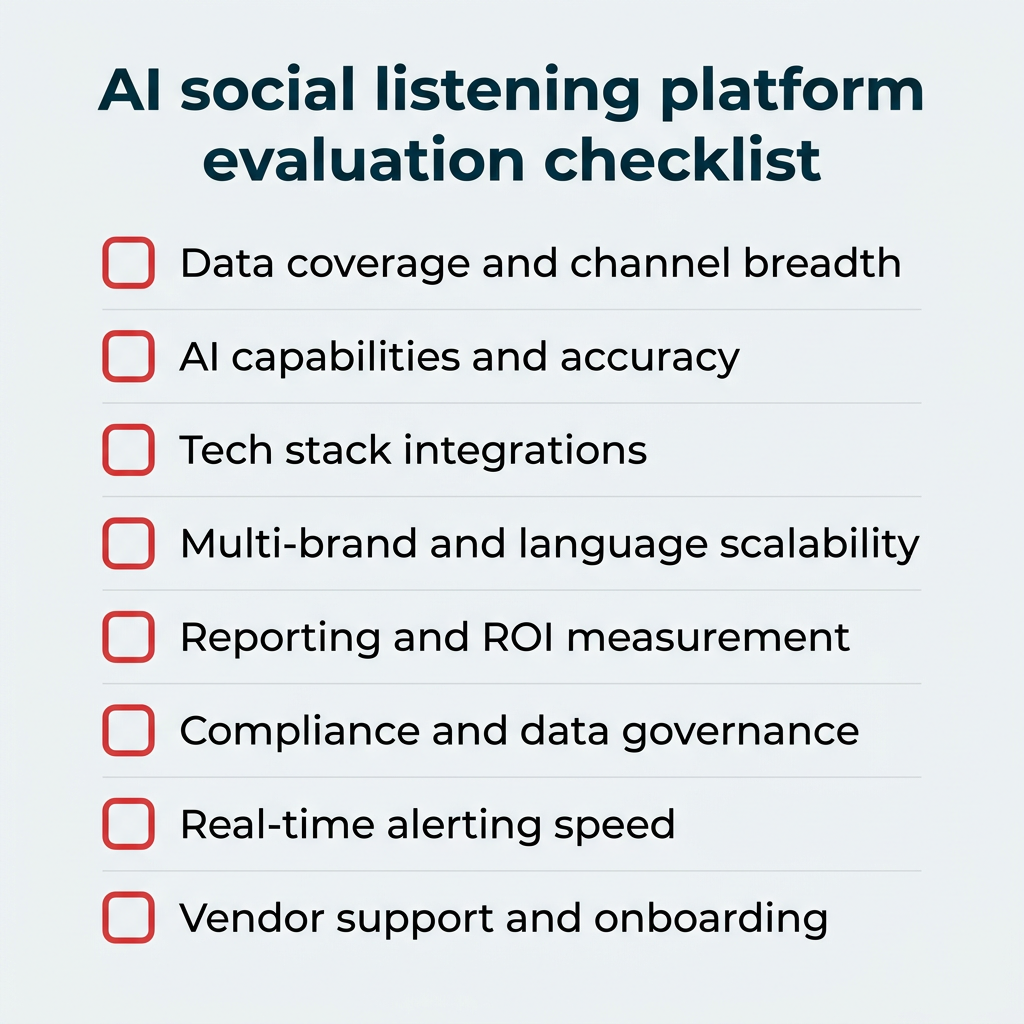 AI social listening platform evaluation checklist

Data coverage and channel breadth

AI capabilities and accuracy

Tech stack integrations

Multi-brand and language scalability

Reporting and ROI measurement

Compliance and data governance

Real-time alerting speed

Vendor support and onboarding